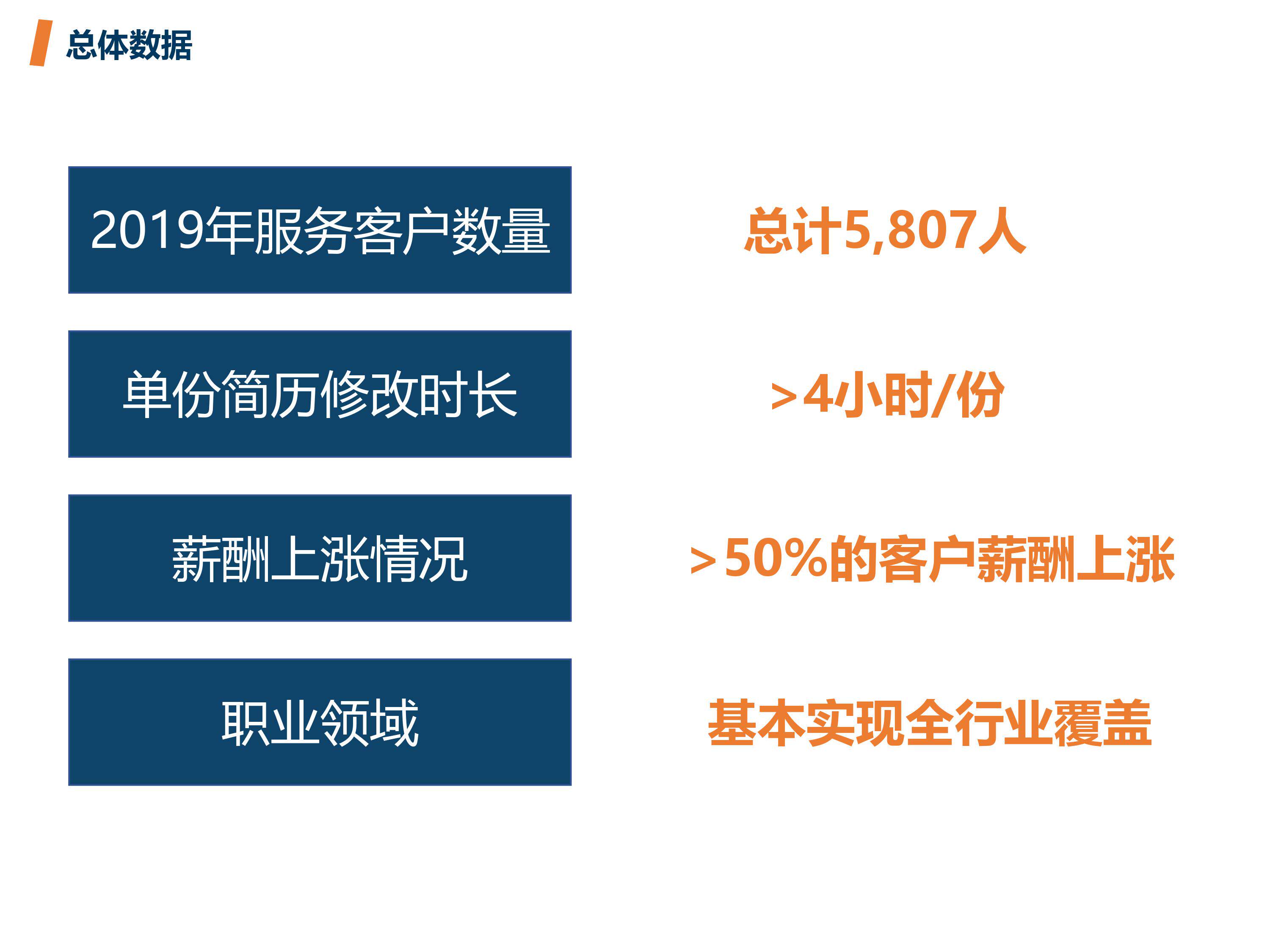 总体数据

2019年服务客户数量

总计5,807人

单份简历修改时长

>4小时/份

薪酬上涨情况

>50%的客户薪酬上涨

职业领域

基本实现全行业覆盖